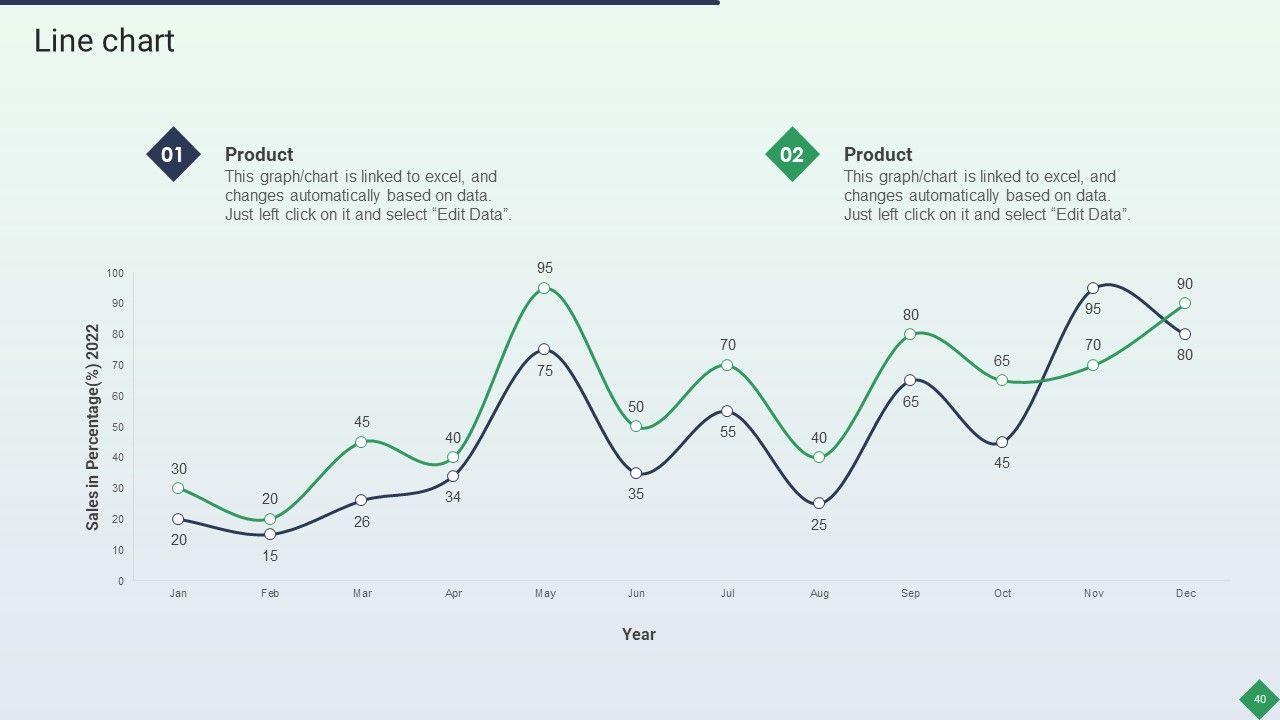 Line chart

01
Product
This graph/chart is linked to excel, and changes automatically based on data. Just left click on it and select “Edit Data”.

02
Product
This graph/chart is linked to excel, and changes automatically based on data. Just left click on it and select “Edit Data”.

Sales in Percentage(%) 2022

100
90
80
70
60
50
40
30
20
10
0

30 20 45 40 95 50 70 40 80 65 70 90
20 15 26 34 75 35 55 25 65 45 95 80

Jan Feb Mar Apr May Jun Jul Aug Sep Oct Nov Dec

Year

40